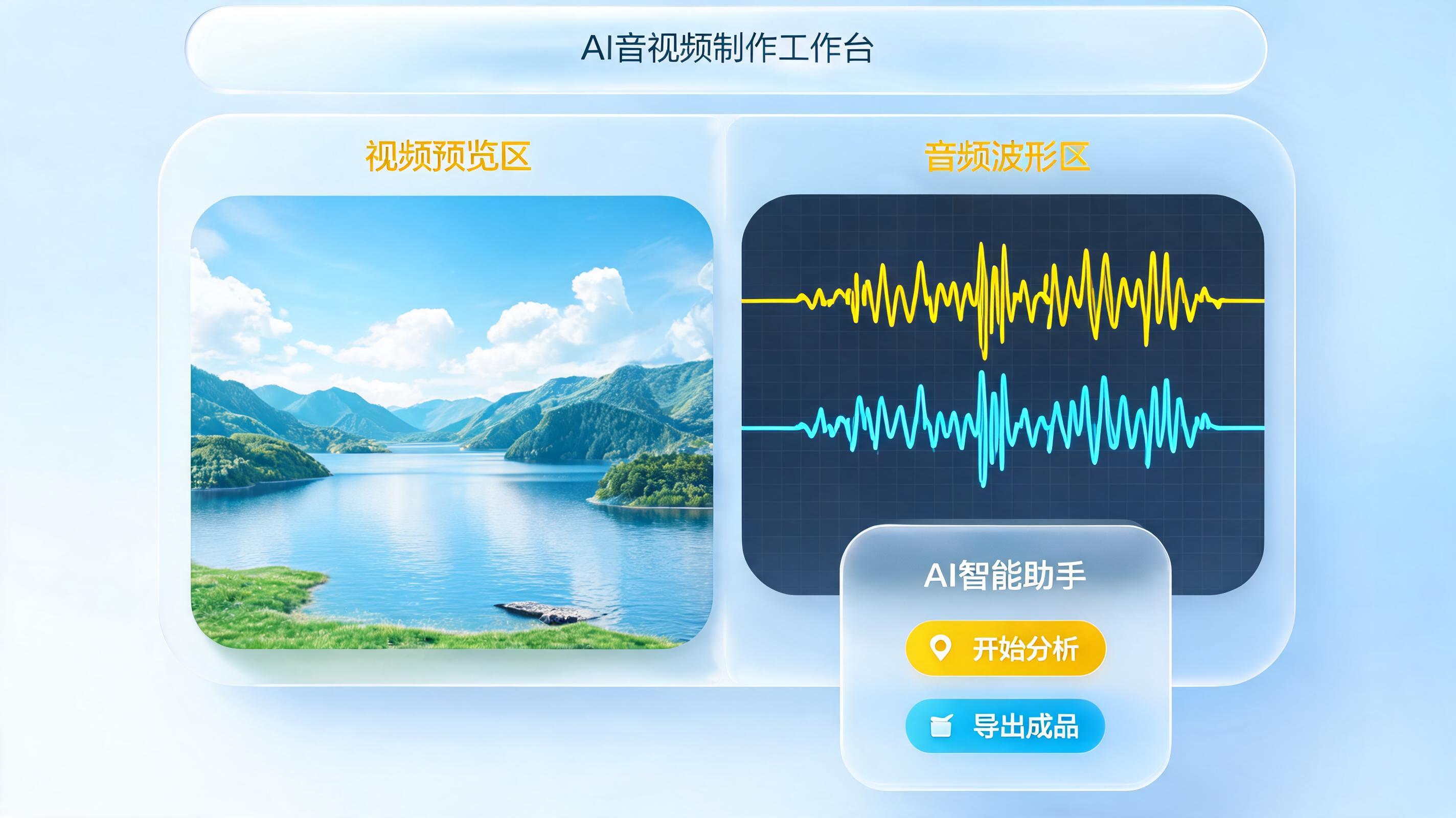 AI音视频制作工作台

视频预览区

音频波形区

AI智能助手

开始分析

导出成品